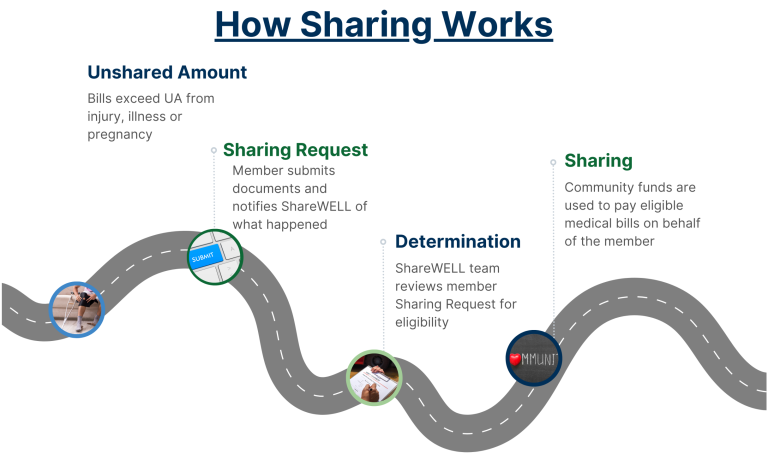 How Sharing Works

Unshared Amount
Bills exceed UA from injury, illness or pregnancy

Sharing Request
Member submits documents and notifies ShareWELL of what happened

SUBMIT

Determination
ShareWELL team reviews member Sharing Request for eligibility

Sharing
Community funds are used to pay eligible medical bills on behalf of the member

MMUNIT